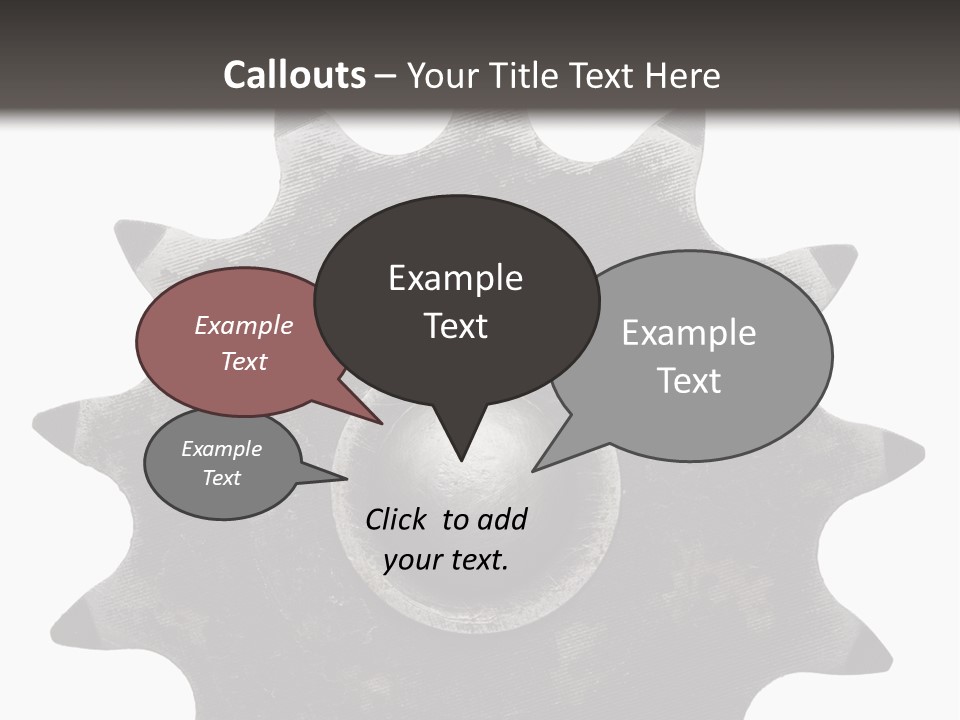 Callouts – Your Title Text Here

Example Text

Example Text

Example Text

Example Text

Click to add your text.